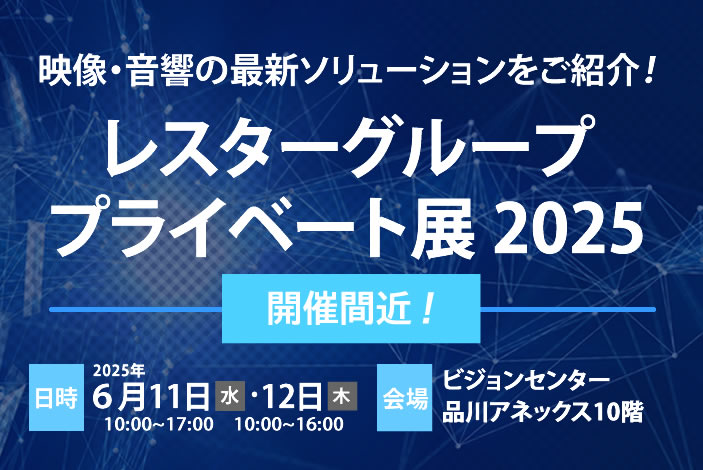 映像・音響の最新ソリューションをご紹介！

レスターグループ
プライベート展 2025

開催間近！

日時 2025年 6月11日 水 ・12日 木
10:00~17:00 10:00~16:00

会場 ビジョンセンター
品川アネックス10階